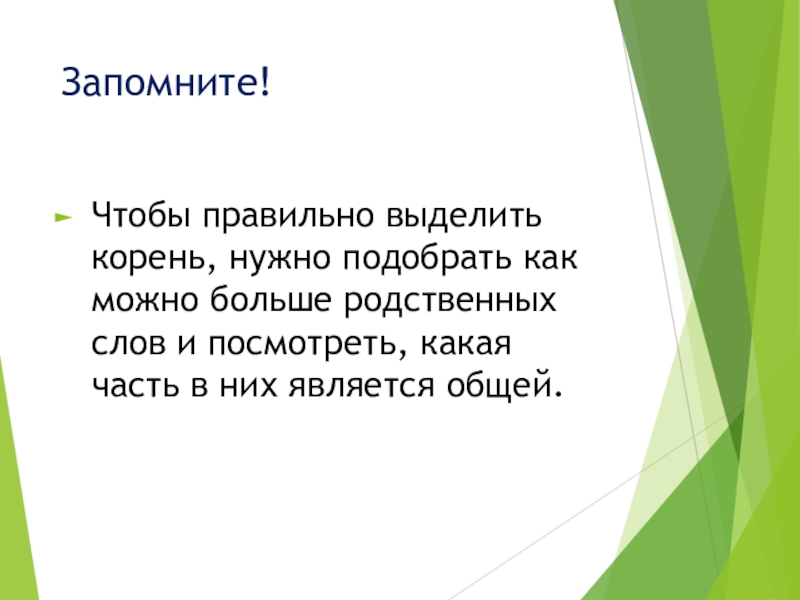 Запомните!

Чтобы правильно выделить корень, нужно подобрать как можно больше родственных слов и посмотреть, какая часть в них является общей.